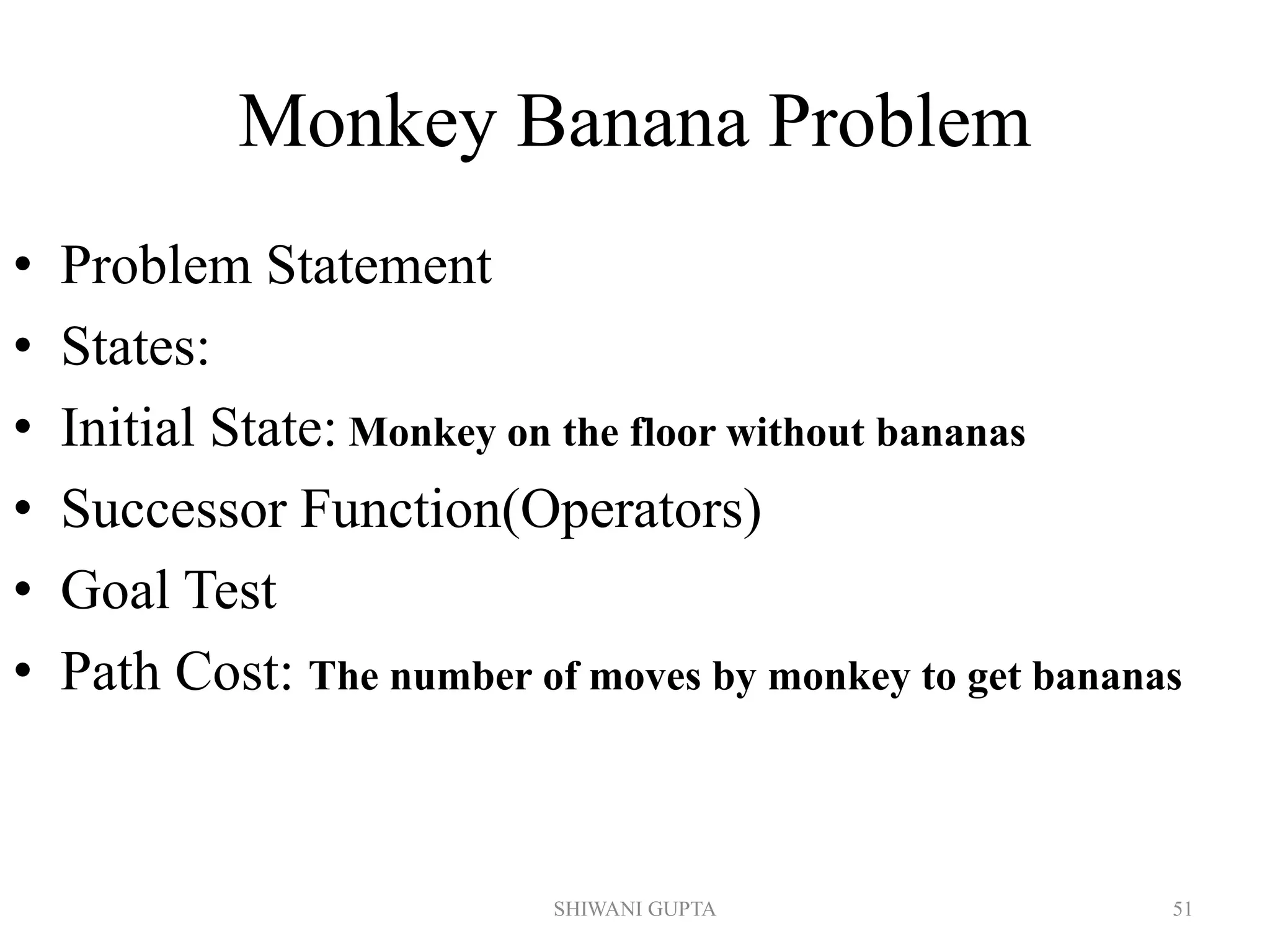 Monkey Banana Problem

• Problem Statement
• States:
• Initial State: Monkey on the floor without bananas
• Successor Function(Operators)
• Goal Test
• Path Cost: The number of moves by monkey to get bananas

SHIWANI GUPTA

51